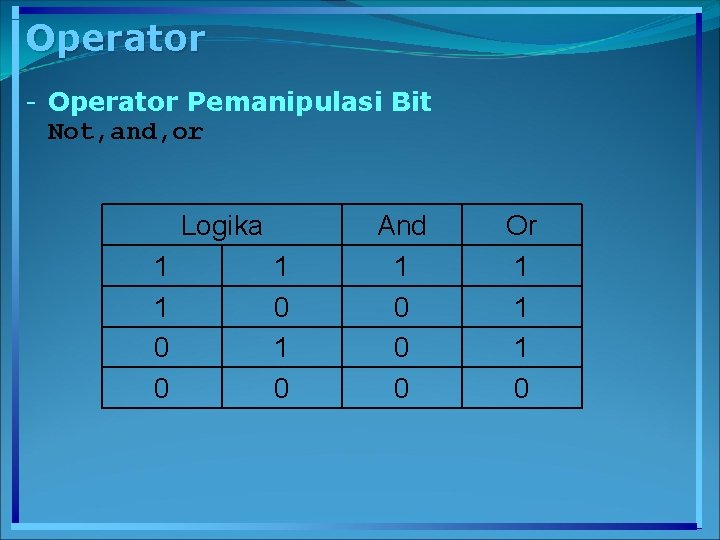 Operator

- Operator Pemanipulasi Bit
Not,and,or

| Logika | | And | Or |
|---|---|---|---|
| 1 | 1 | 1 | 1 |
| 1 | 0 | 0 | 1 |
| 0 | 1 | 0 | 1 |
| 0 | 0 | 0 | 0 |